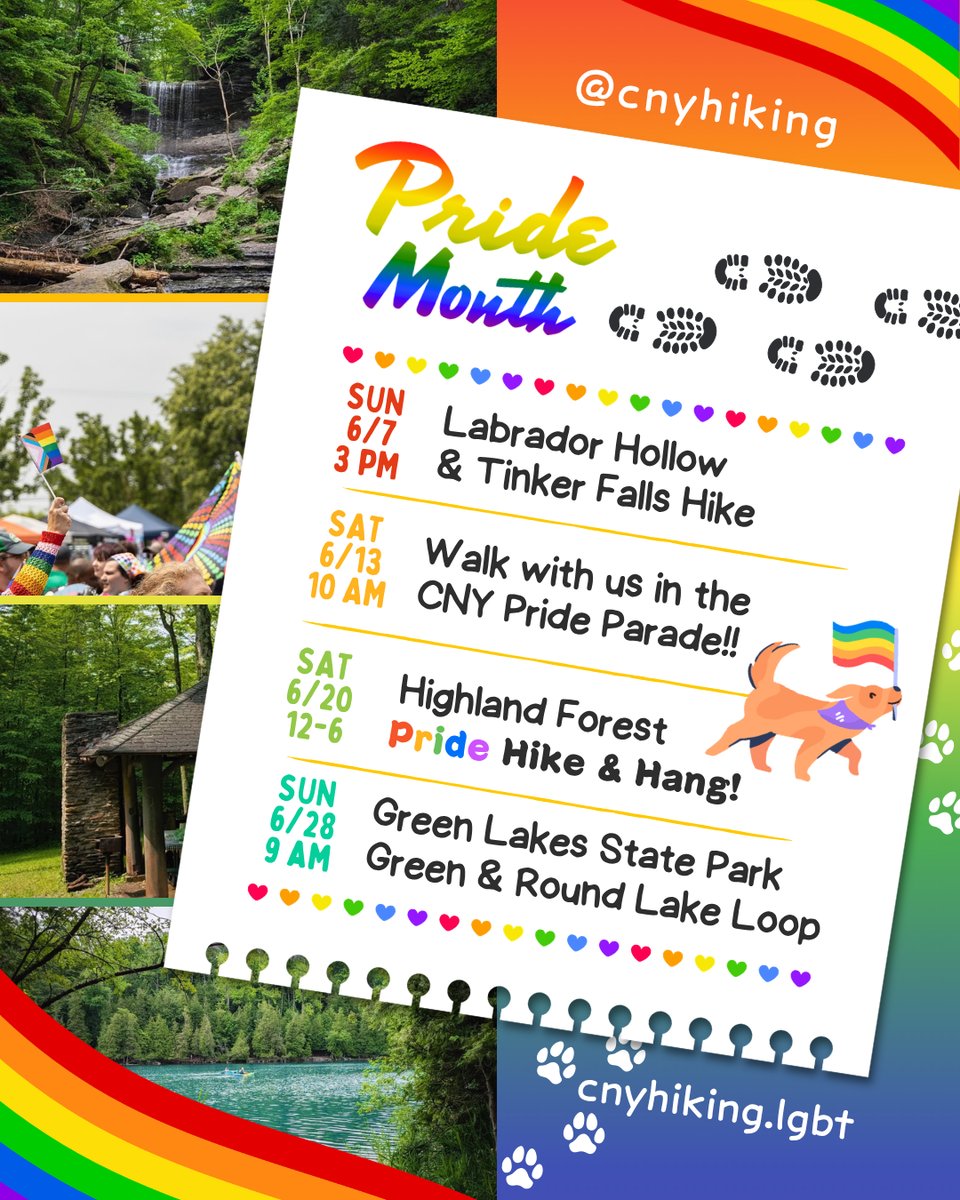 @cnyhiking

Pride Month

SUN 6/7 3 PM Labrador Hollow & Tinker Falls Hike

SAT 6/13 10 AM Walk with us in the CNY Pride Parade!!

SAT 6/20 12-6 Highland Forest Pride Hike & Hang!

SUN 6/28 9 AM Green Lakes State Park Green & Round Lake Loop

cnyhiking.lgbt